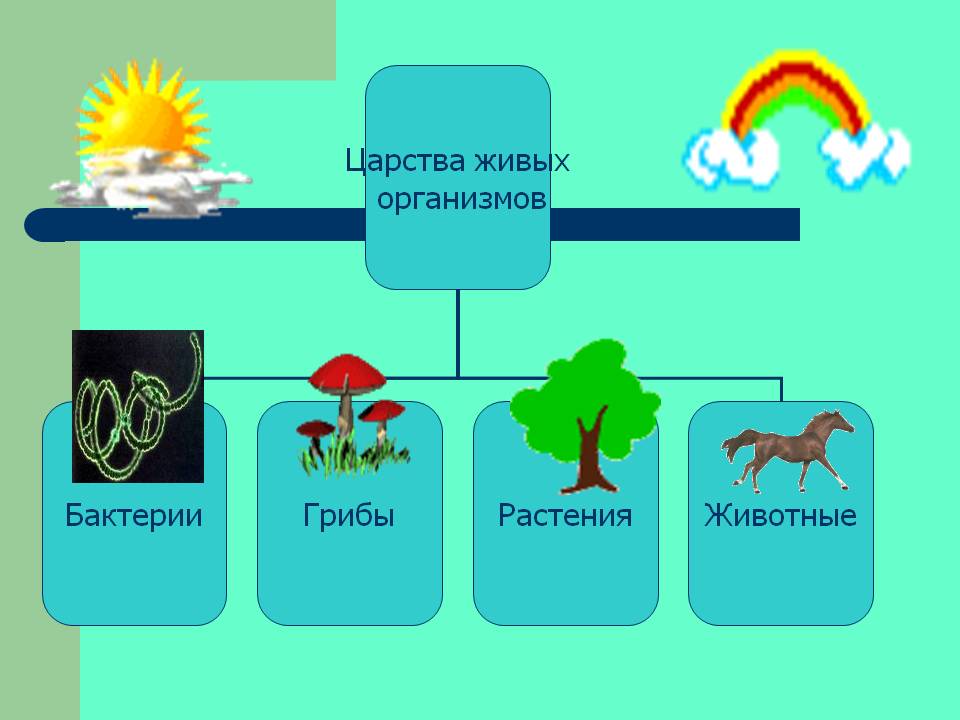 Царства живых организмов

Бактерии

Грибы

Растения

Животные